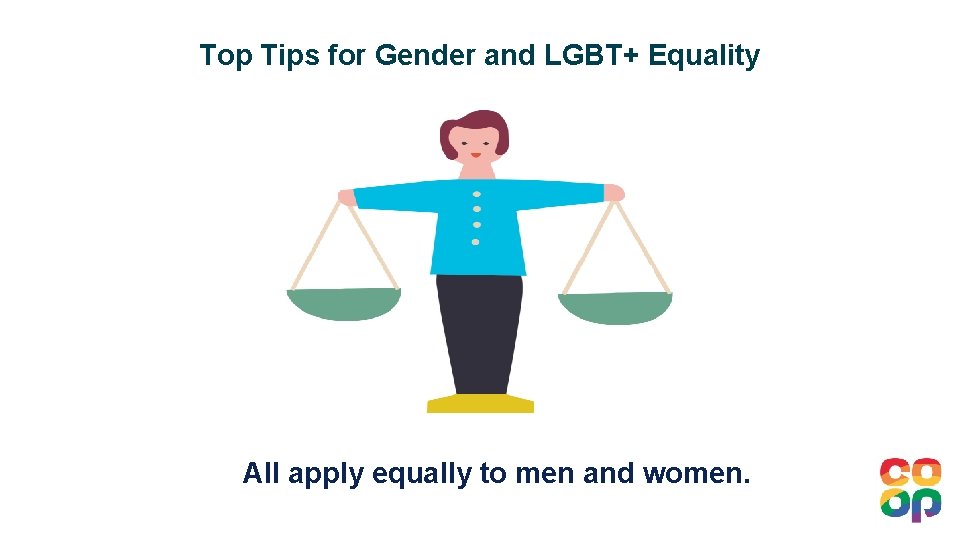 Top Tips for Gender and LGBT+ Equality

All apply equally to men and women.

co
op